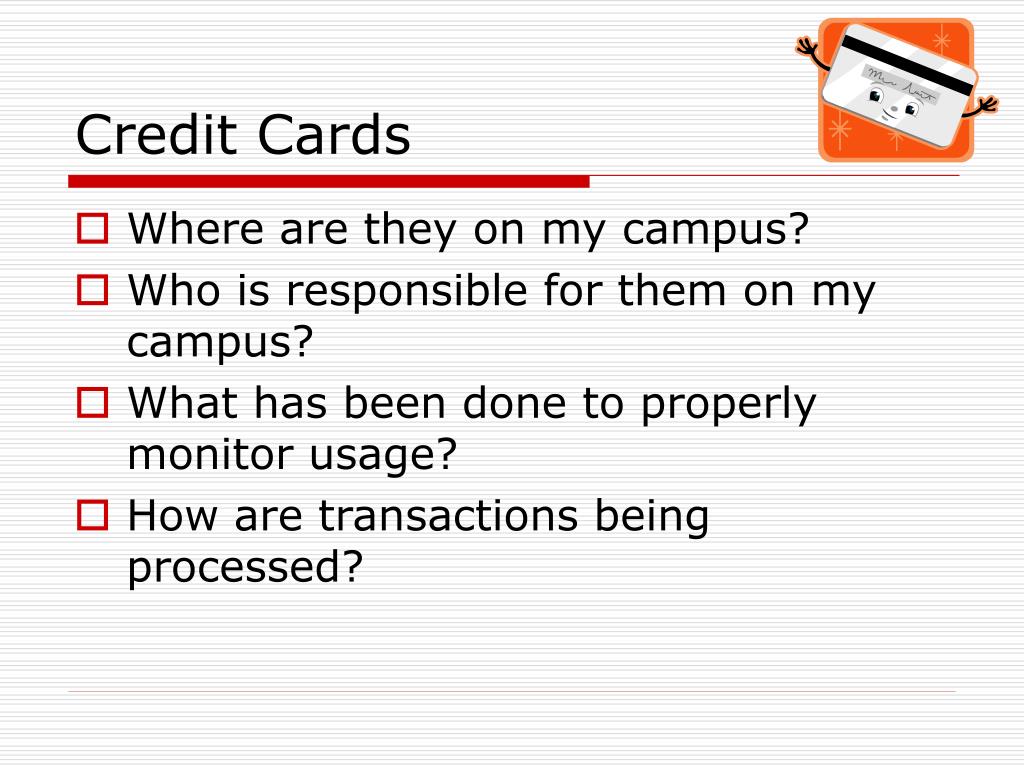 Credit Cards

Where are they on my campus?

Who is responsible for them on my campus?

What has been done to properly monitor usage?

How are transactions being processed?